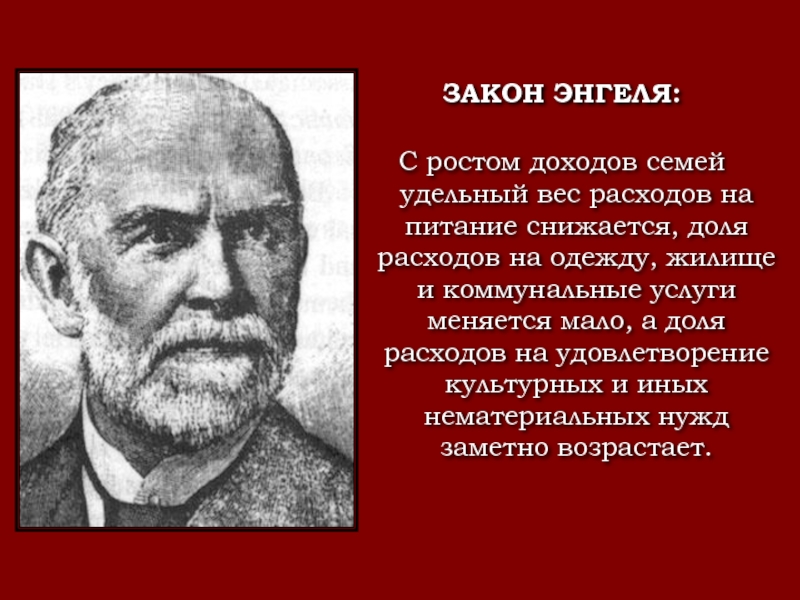 ЗАКОН ЭНГЕЛЯ:

С ростом доходов семей удельный вес расходов на питание снижается, доля расходов на одежду, жилище и коммунальные услуги меняется мало, а доля расходов на удовлетворение культурных и иных нематериальных нужд заметно возрастает.